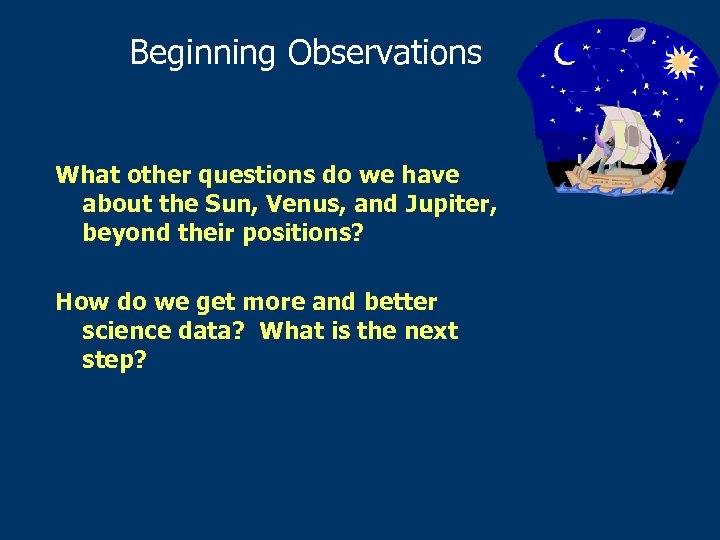 Beginning Observations

What other questions do we have about the Sun, Venus, and Jupiter, beyond their positions?

How do we get more and better science data?  What is the next step?